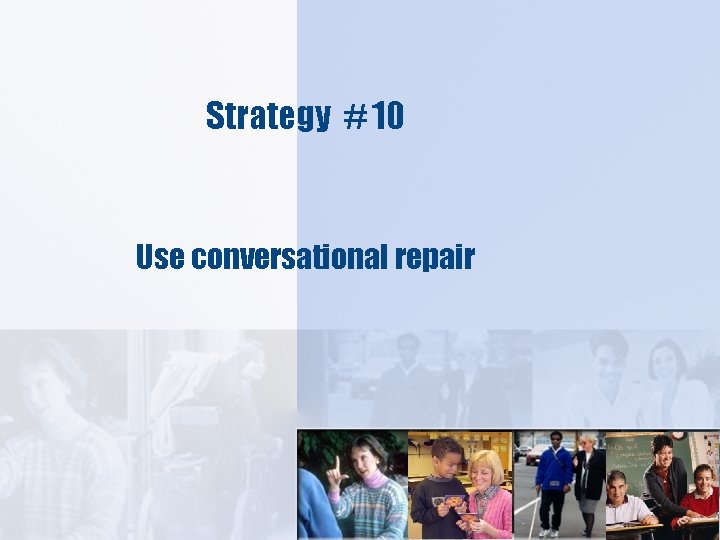 Strategy #10

Use conversational repair